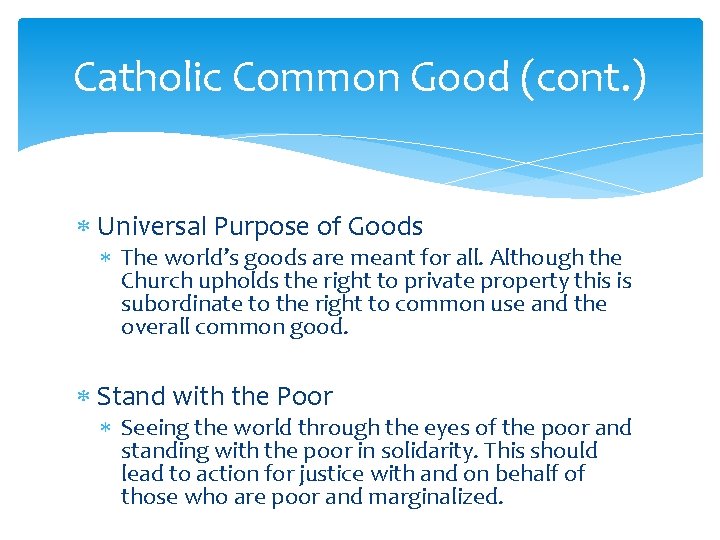 Catholic Common Good (cont.)

* Universal Purpose of Goods
  * The world's goods are meant for all. Although the Church upholds the right to private property this is subordinate to the right to common use and the overall common good.

* Stand with the Poor
  * Seeing the world through the eyes of the poor and standing with the poor in solidarity. This should lead to action for justice with and on behalf of those who are poor and marginalized.